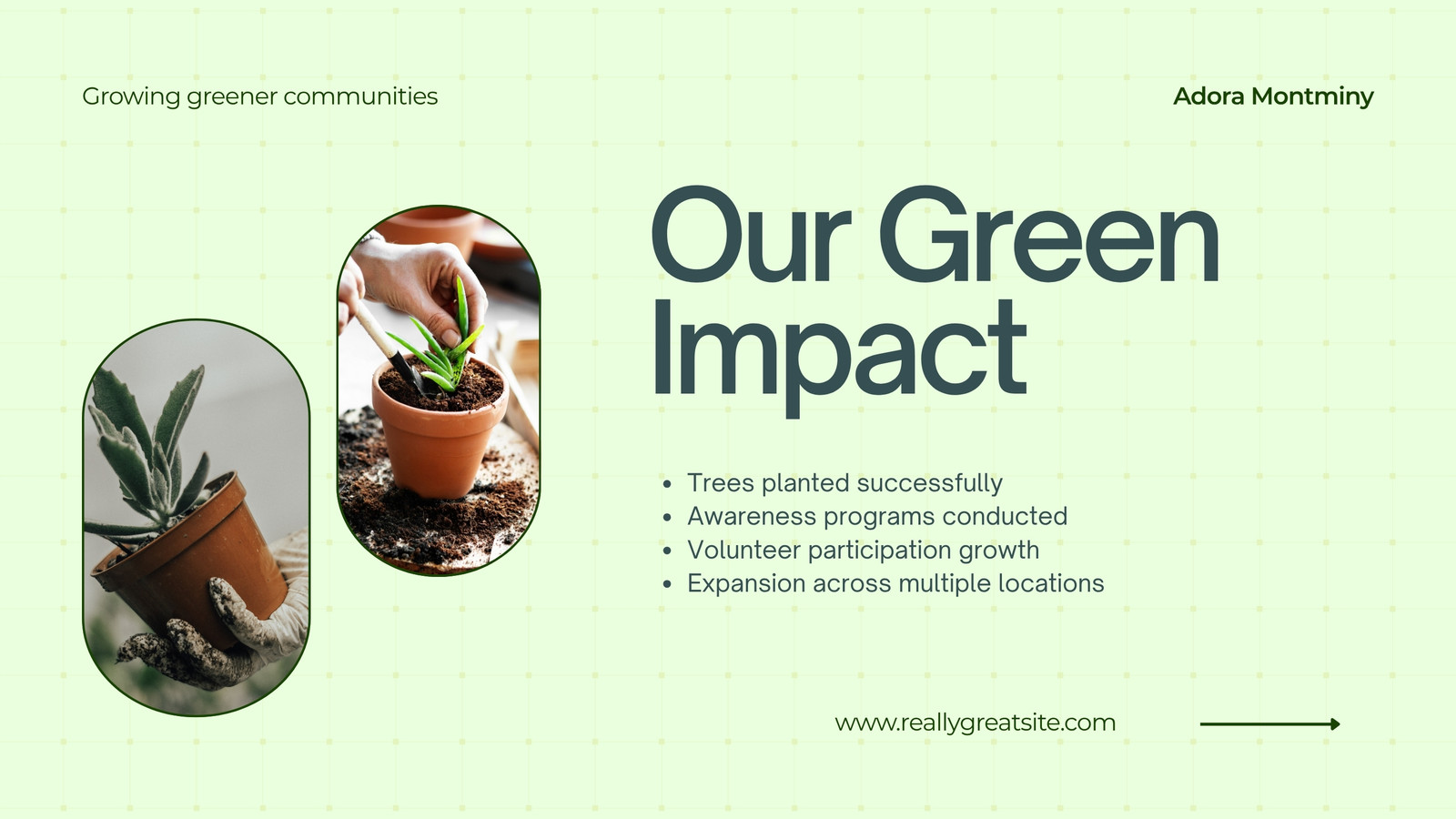 Growing greener communities

Adora Montminy

Our Green Impact

- Trees planted successfully
- Awareness programs conducted
- Volunteer participation growth
- Expansion across multiple locations

www.reallygreatsite.com